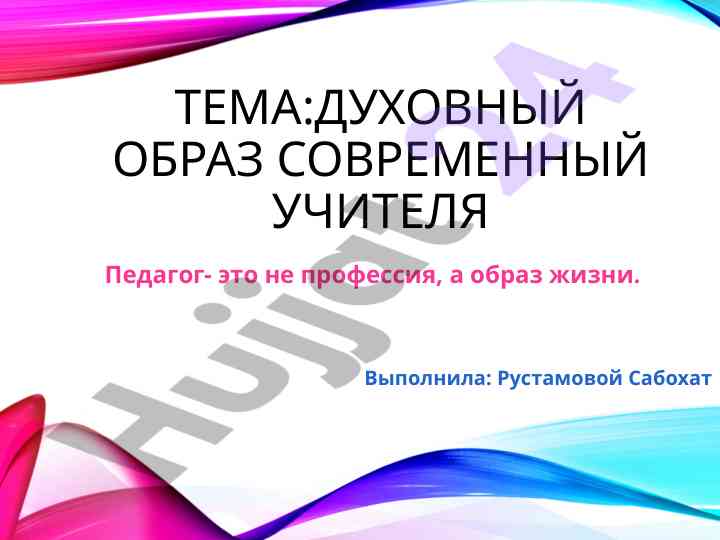 ТЕМА:ДУХОВНЫЙ ОБРАЗ СОВРЕМЕННЫЙ УЧИТЕЛЯ

Педагог- это не профессия, а образ жизни.

Выполнила: Рустамовой Сабохат

Hujjat24